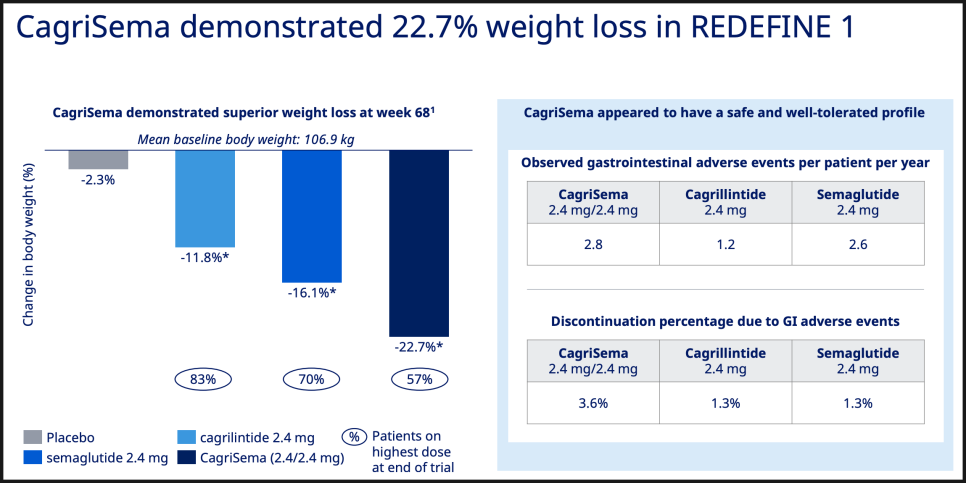 CagriSema demonstrated 22.7% weight loss in REDEFINE 1

CagriSema demonstrated superior weight loss at week 68$^1$

Mean baseline body weight: 106.9 kg

Change in body weight (%)

-2.3%

-11.8%*

-16.1%*

-22.7%*

83%

70%

57%

Placebo

cagrilintide 2.4 mg

semaglutide 2.4 mg

CagriSema (2.4/2.4 mg)

% Patients on highest dose at end of trial

CagriSema appeared to have a safe and well-tolerated profile

Observed gastrointestinal adverse events per patient per year

| CagriSema 2.4 mg/2.4 mg | Cagrillintide 2.4 mg | Semaglutide 2.4 mg |
|---|---|---|
| 2.8 | 1.2 | 2.6 |

Discontinuation percentage due to GI adverse events

| CagriSema 2.4 mg/2.4 mg | Cagrillintide 2.4 mg | Semaglutide 2.4 mg |
|---|---|---|
| 3.6% | 1.3% | 1.3% |